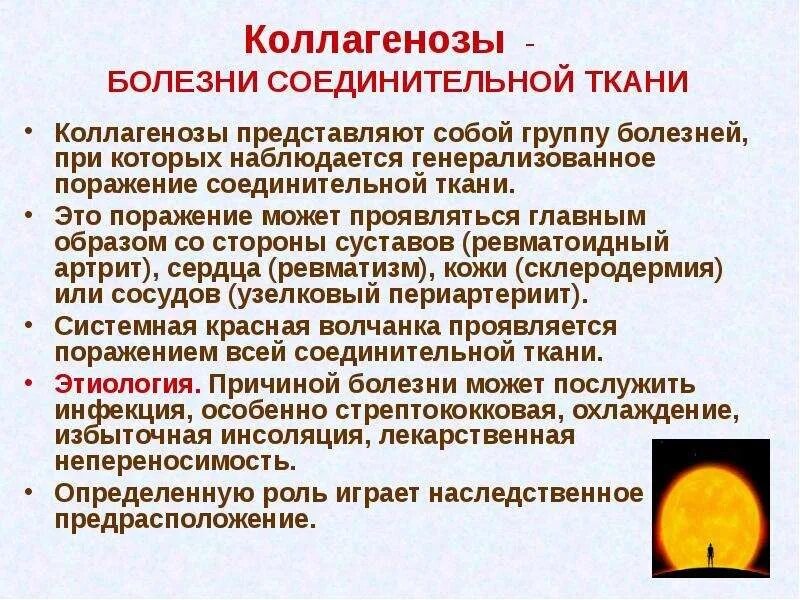 Коллагенозы -
БОЛЕЗНИ СОЕДИНИТЕЛЬНОЙ ТКАНИ

• Коллагенозы представляют собой группу болезней, при которых наблюдается генерализованное поражение соединительной ткани.
• Это поражение может проявляться главным образом со стороны суставов (ревматоидный артрит), сердца (ревматизм), кожи (склеродермия) или сосудов (узелковый периартериит).
• Системная красная волчанка проявляется поражением всей соединительной ткани.
• Этиология. Причиной болезни может послужить инфекция, особенно стрептококковая, охлаждение, избыточная инсоляция, лекарственная непереносимость.
• Определенную роль играет наследственное предрасположение.